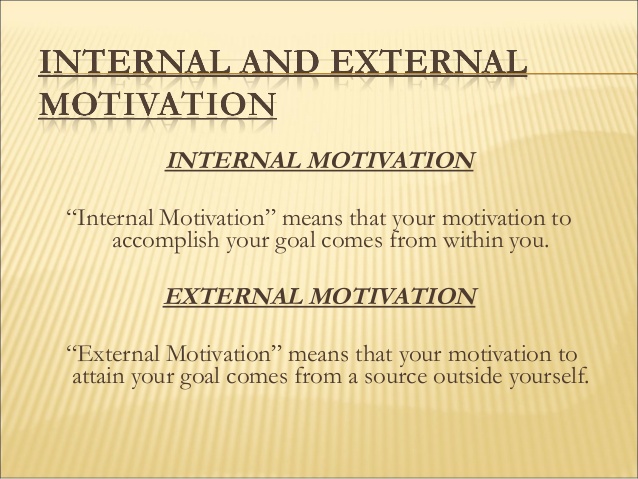 INTERNAL AND EXTERNAL MOTIVATION

INTERNAL MOTIVATION

“Internal Motivation” means that your motivation to accomplish your goal comes from within you.

EXTERNAL MOTIVATION

“External Motivation” means that your motivation to attain your goal comes from a source outside yourself.